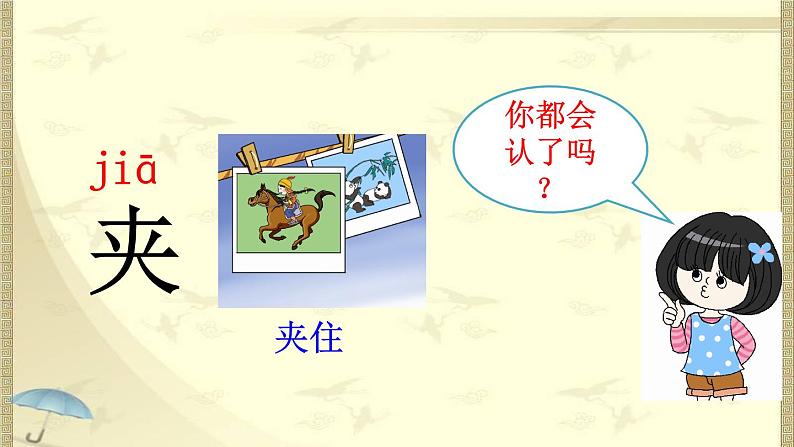 jiā
夹

夹住

你都会认了吗？